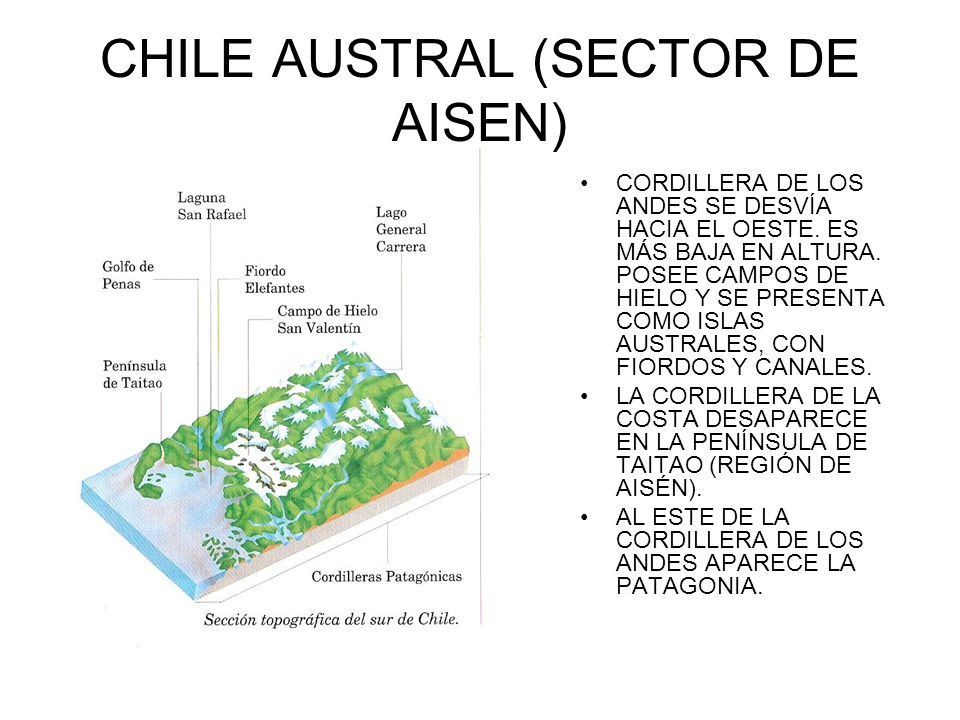 CHILE AUSTRAL (SECTOR DE AISEN)

Laguna San Rafael

Lago General Carrera

Golfo de Penas

Fiordo Elefantes

Campo de Hielo San Valentín

Península de Taitao

Cordilleras Patagónicas

Sección topográfica del sur de Chile.

• CORDILLERA DE LOS ANDES SE DESVÍA HACIA EL OESTE. ES MÁS BAJA EN ALTURA. POSEE CAMPOS DE HIELO Y SE PRESENTA COMO ISLAS AUSTRALES, CON FIORDOS Y CANALES.
• LA CORDILLERA DE LA COSTA DESAPARECE EN LA PENÍNSULA DE TAITAO (REGIÓN DE AISÉN).
• AL ESTE DE LA CORDILLERA DE LOS ANDES APARECE LA PATAGONIA.